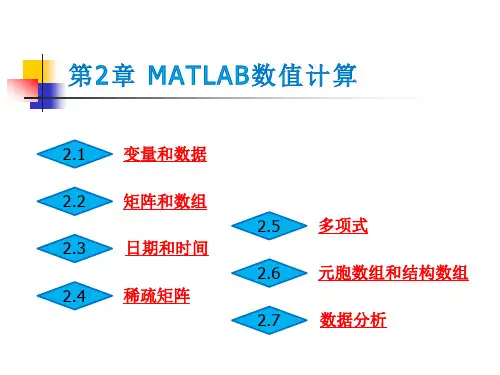 第2章 MATLAB数值计算

2.1 变量和数据

2.2 矩阵和数组

2.3 日期和时间

2.4 稀疏矩阵

2.5 多项式

2.6 元胞数组和结构数组

2.7 数据分析